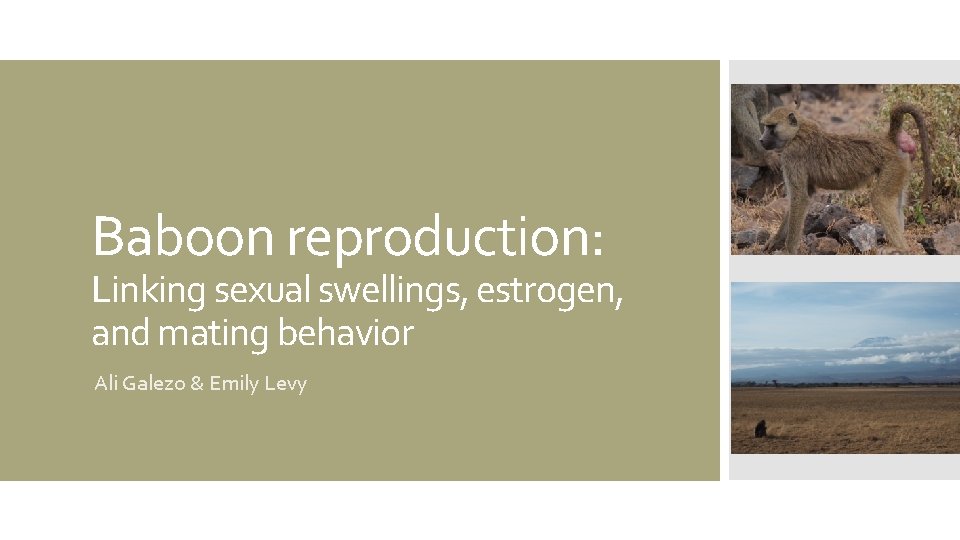 Baboon reproduction:
Linking sexual swellings, estrogen, and mating behavior

Ali Galezo & Emily Levy